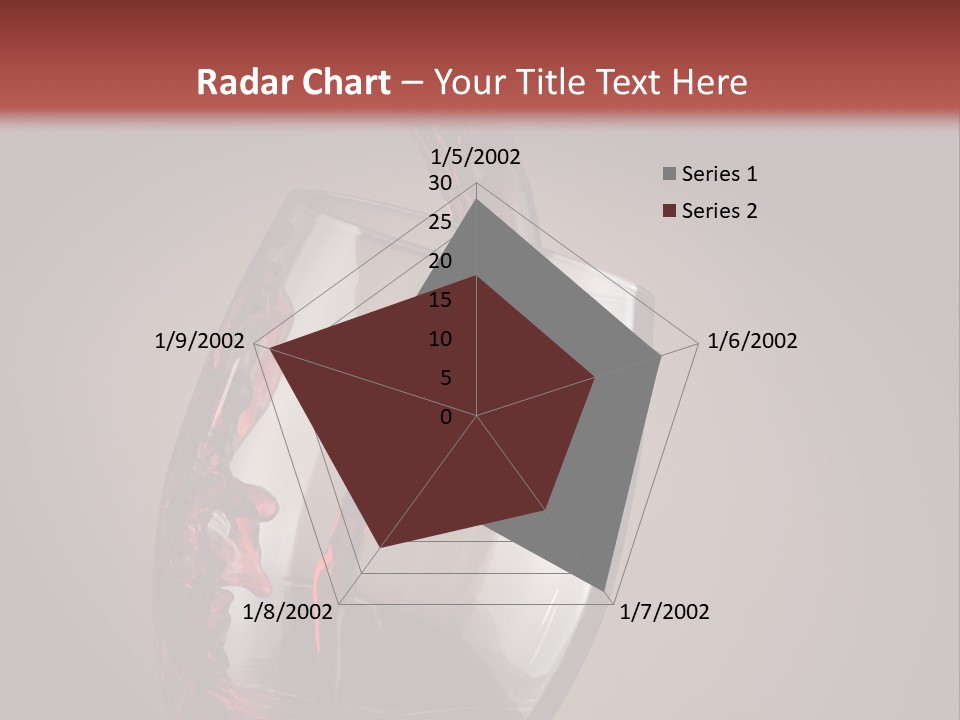 Radar Chart – Your Title Text Here

1/5/2002
30
25
20
15
10
5
0
1/6/2002
1/7/2002
1/8/2002
1/9/2002

Series 1
Series 2